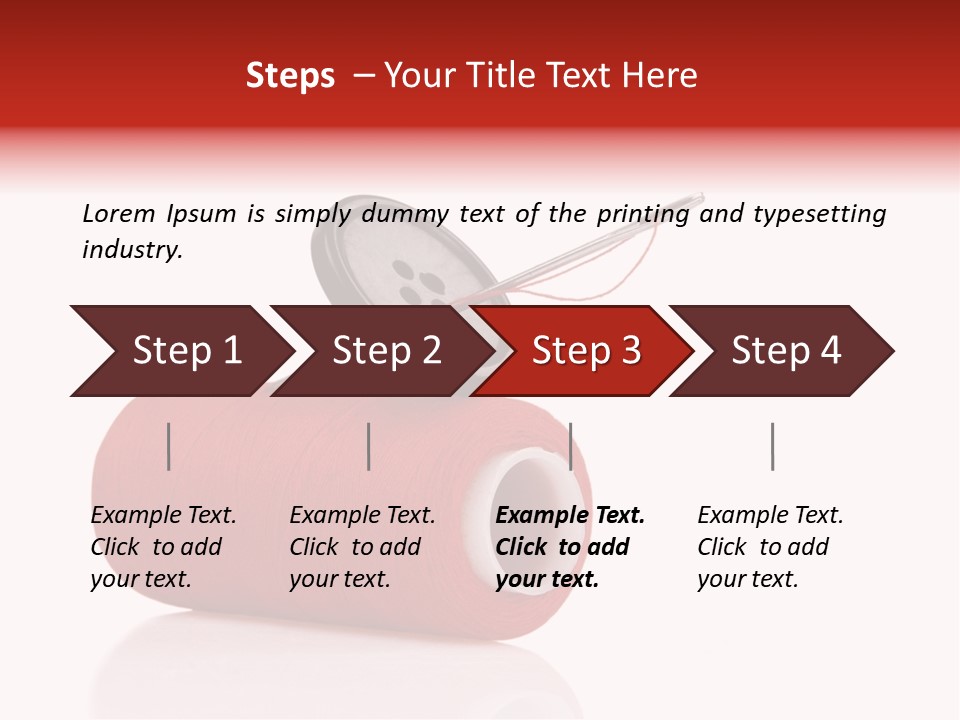 Steps – Your Title Text Here

Lorem Ipsum is simply dummy text of the printing and typesetting industry.

Step 1

Step 2

Step 3

Step 4

Example Text. Click to add your text.

Example Text. Click to add your text.

Example Text. Click to add your text.

Example Text. Click to add your text.